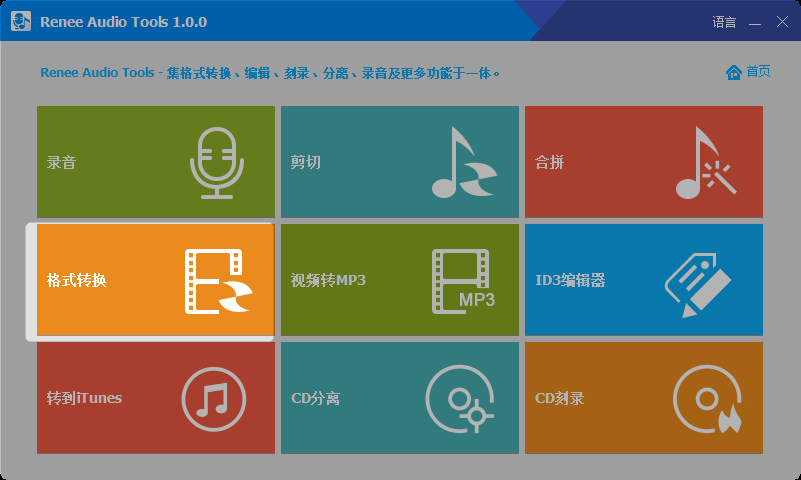 Renee Audio Tools 1.0.0

语言

Renee Audio Tools - 集格式转换、编辑、刻录、分离、录音及更多功能于一体。

首页

录音

剪切

合拼

格式转换

视频转MP3

MP3

ID3编辑器

转到iTunes

CD分离

CD刻录